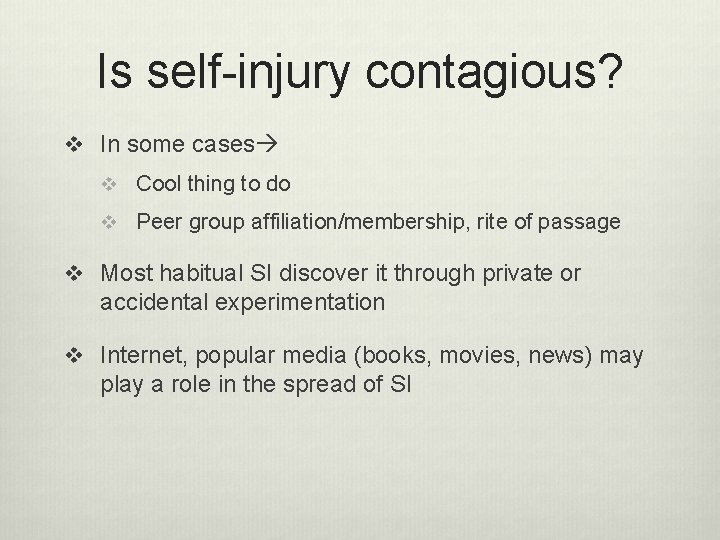 Is self-injury contagious?

❖ In some cases→

❖ Cool thing to do

❖ Peer group affiliation/membership, rite of passage

❖ Most habitual SI discover it through private or accidental experimentation

❖ Internet, popular media (books, movies, news) may play a role in the spread of SI